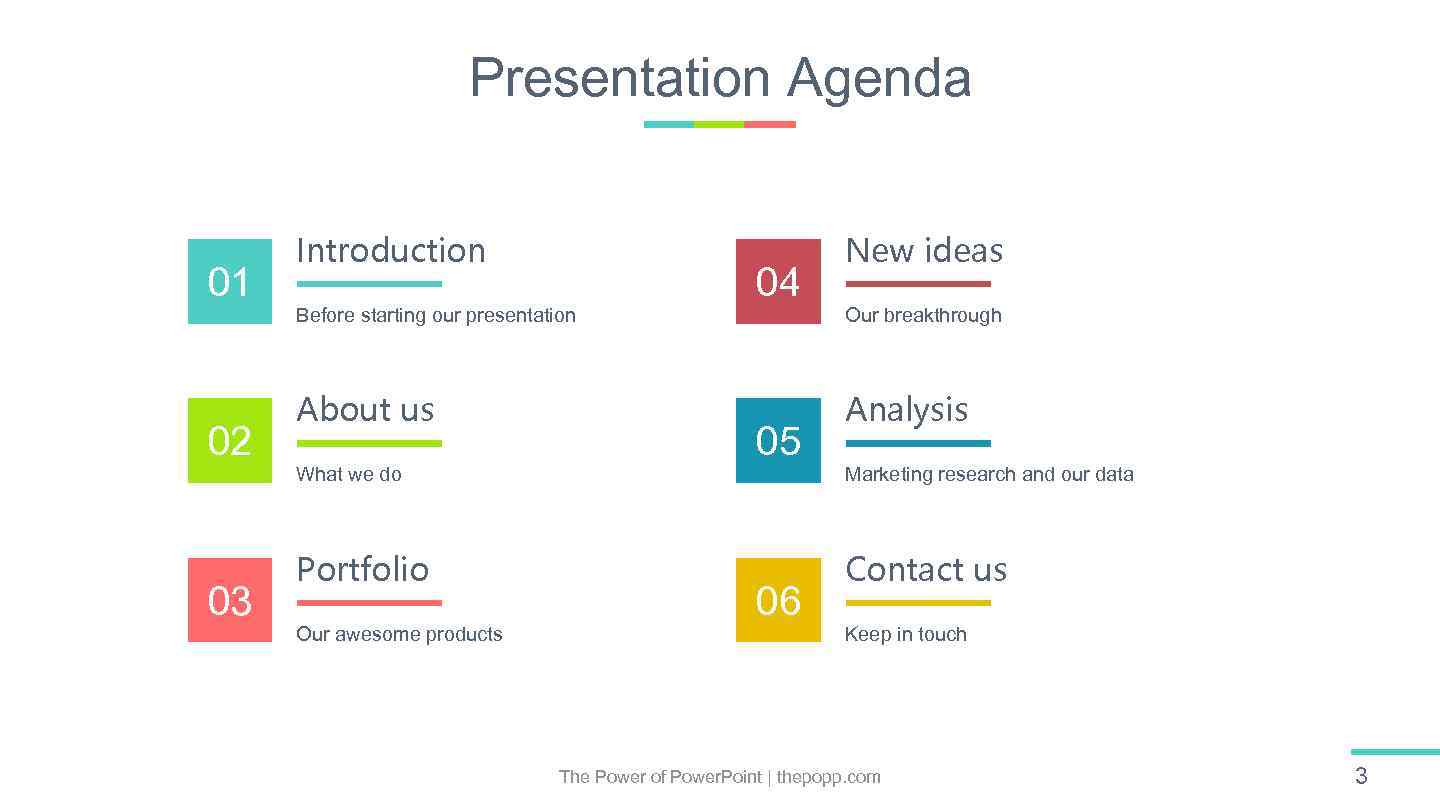 Presentation Agenda

01
Introduction
Before starting our presentation

02
About us
What we do

03
Portfolio
Our awesome products

04
New ideas
Our breakthrough

05
Analysis
Marketing research and our data

06
Contact us
Keep in touch

The Power of PowerPoint | thepopp.com

3